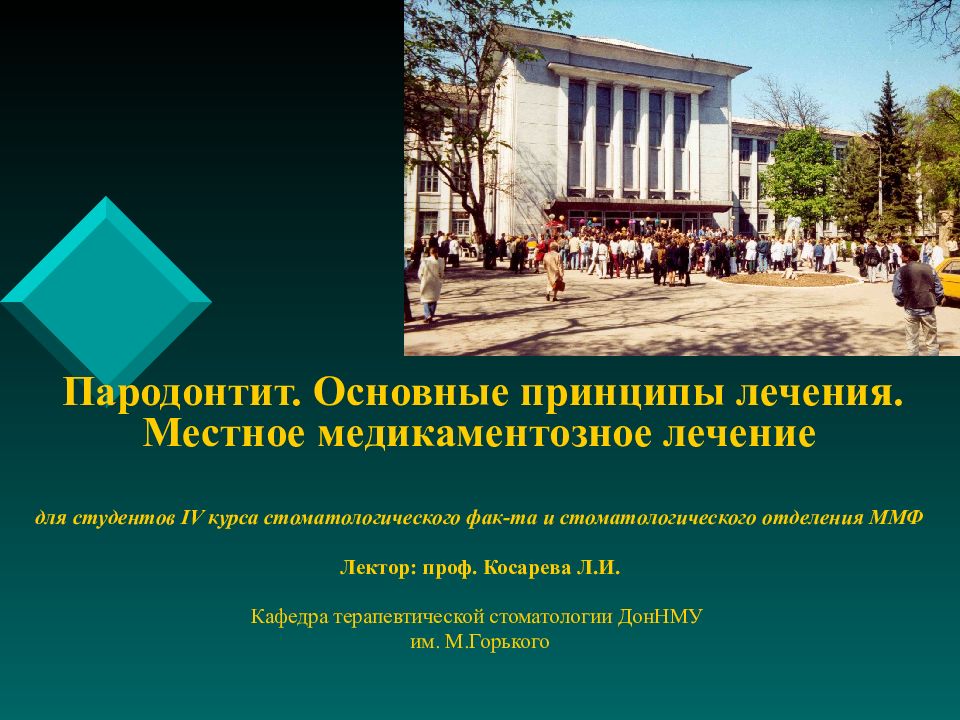 Пародонтит. Основные принципы лечения. Местное медикаментозное лечение

для студентов IV курса стоматологического фак-та и стоматологического отделения ММФ

Лектор: проф. Косарева Л.И.

Кафедра терапевтической стоматологии ДонНМУ
им. М.Горького